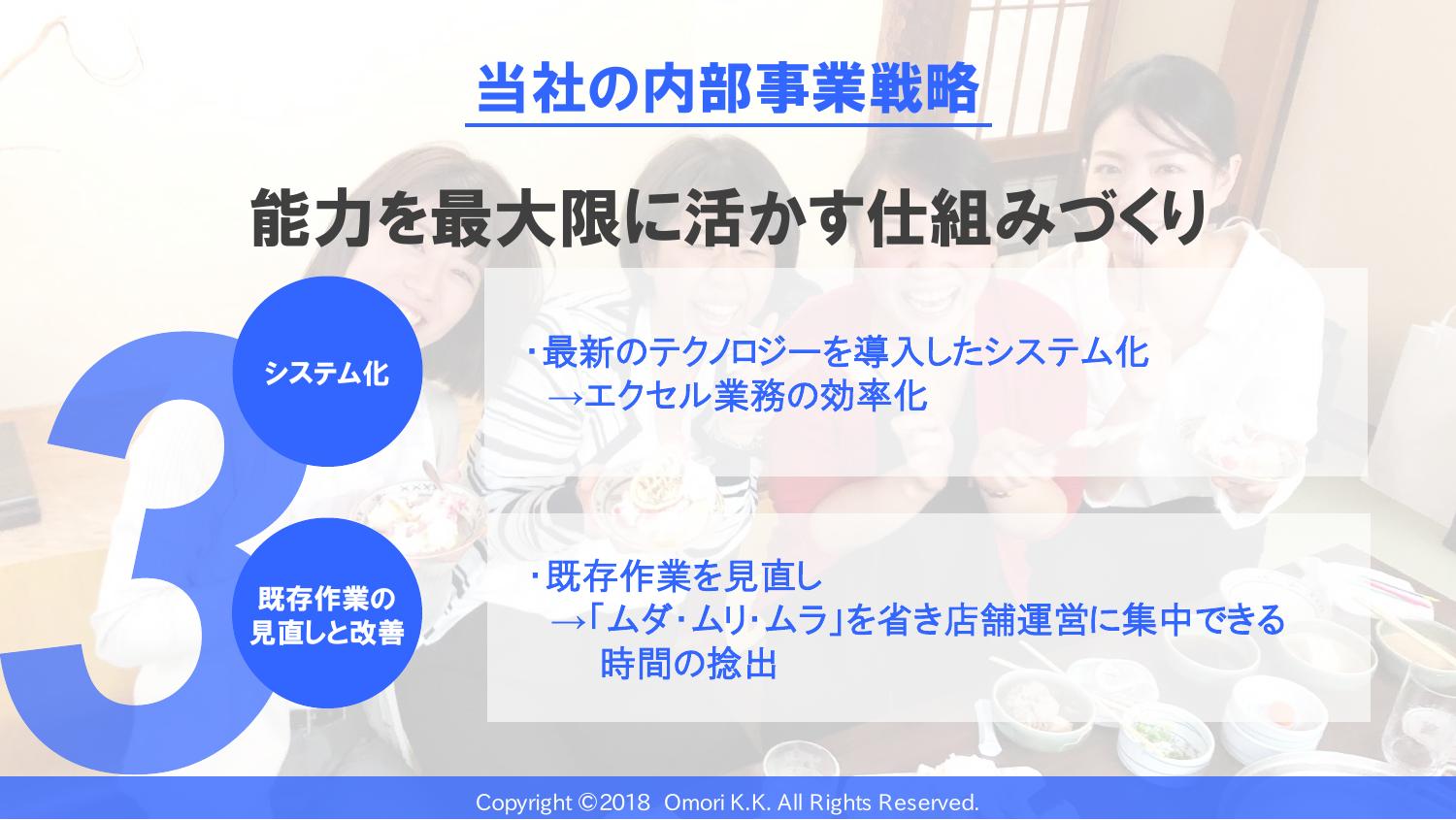 当社の内部事業戦略

能力を最大限に活かす仕組みづくり

3

システム化

・最新のテクノロジーを導入したシステム化
→エクセル業務の効率化

既存作業の見直しと改善

・既存作業を見直し
→「ムダ・ムリ・ムラ」を省き店舗運営に集中できる時間の捻出

Copyright ©2018 Omori K.K. All Rights Reserved.